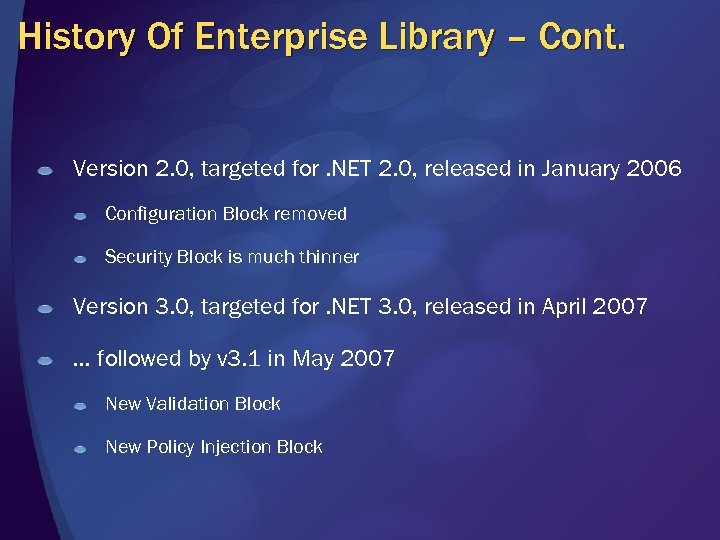 History Of Enterprise Library – Cont.

Version 2.0, targeted for .NET 2.0, released in January 2006

Configuration Block removed

Security Block is much thinner

Version 3.0, targeted for .NET 3.0, released in April 2007

… followed by v3.1 in May 2007

New Validation Block

New Policy Injection Block